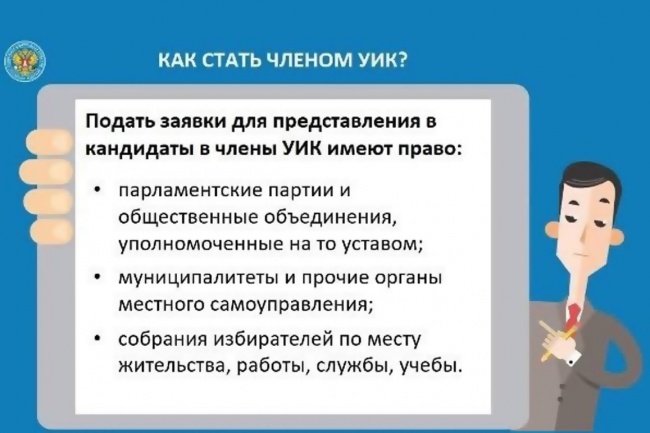 КАК СТАТЬ ЧЛЕНОМ УИК?

Подать заявки для представления в кандидаты в члены УИК имеют право:

• парламентские партии и общественные объединения, уполномоченные на то уставом;

• муниципалитеты и прочие органы местного самоуправления;

• собрания избирателей по месту жительства, работы, службы, учебы.